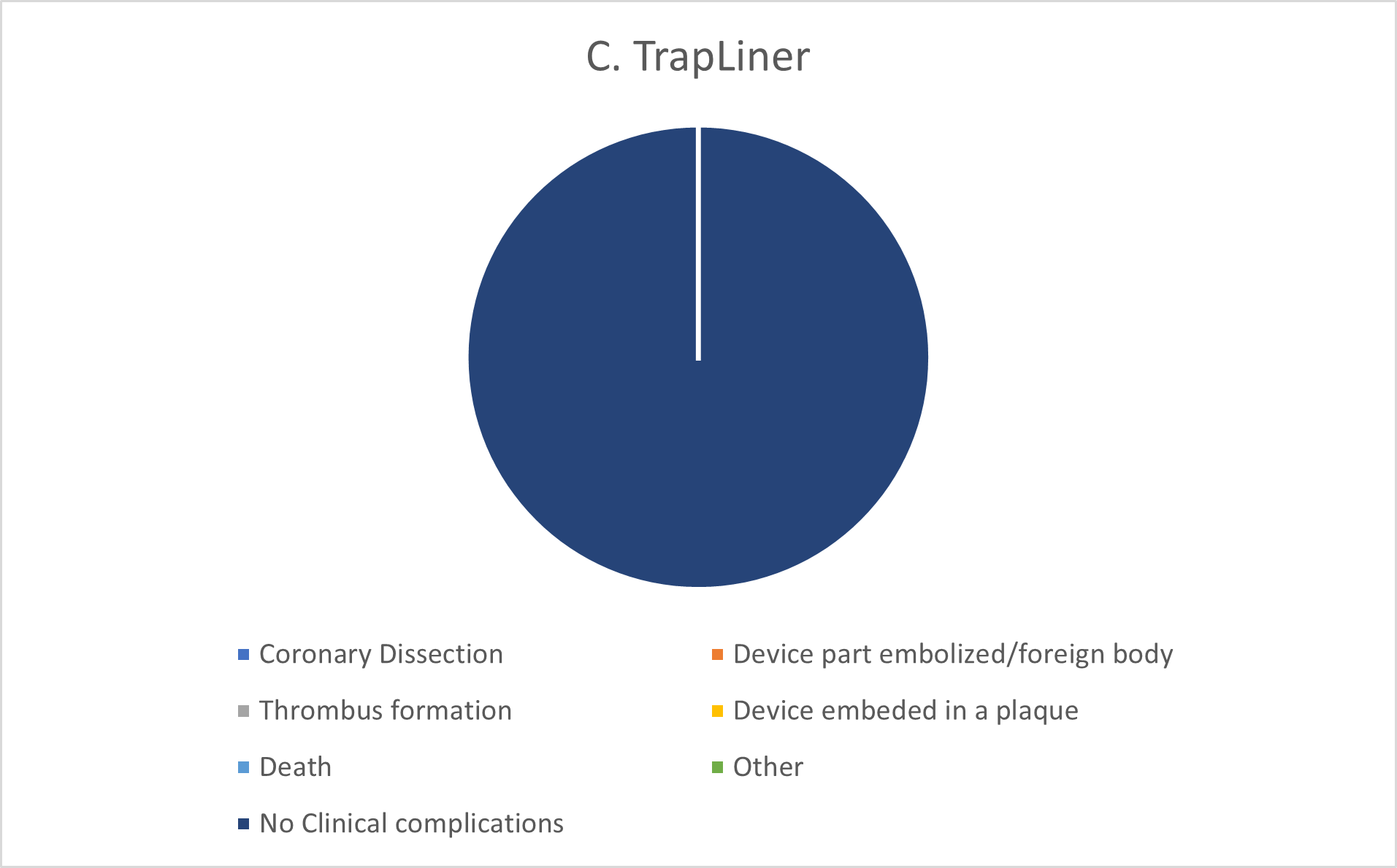 C. TrapLiner

Coronary Dissection
Device part embolized/foreign body
Thrombus formation
Device embeded in a plaque
Death
Other
No Clinical complications